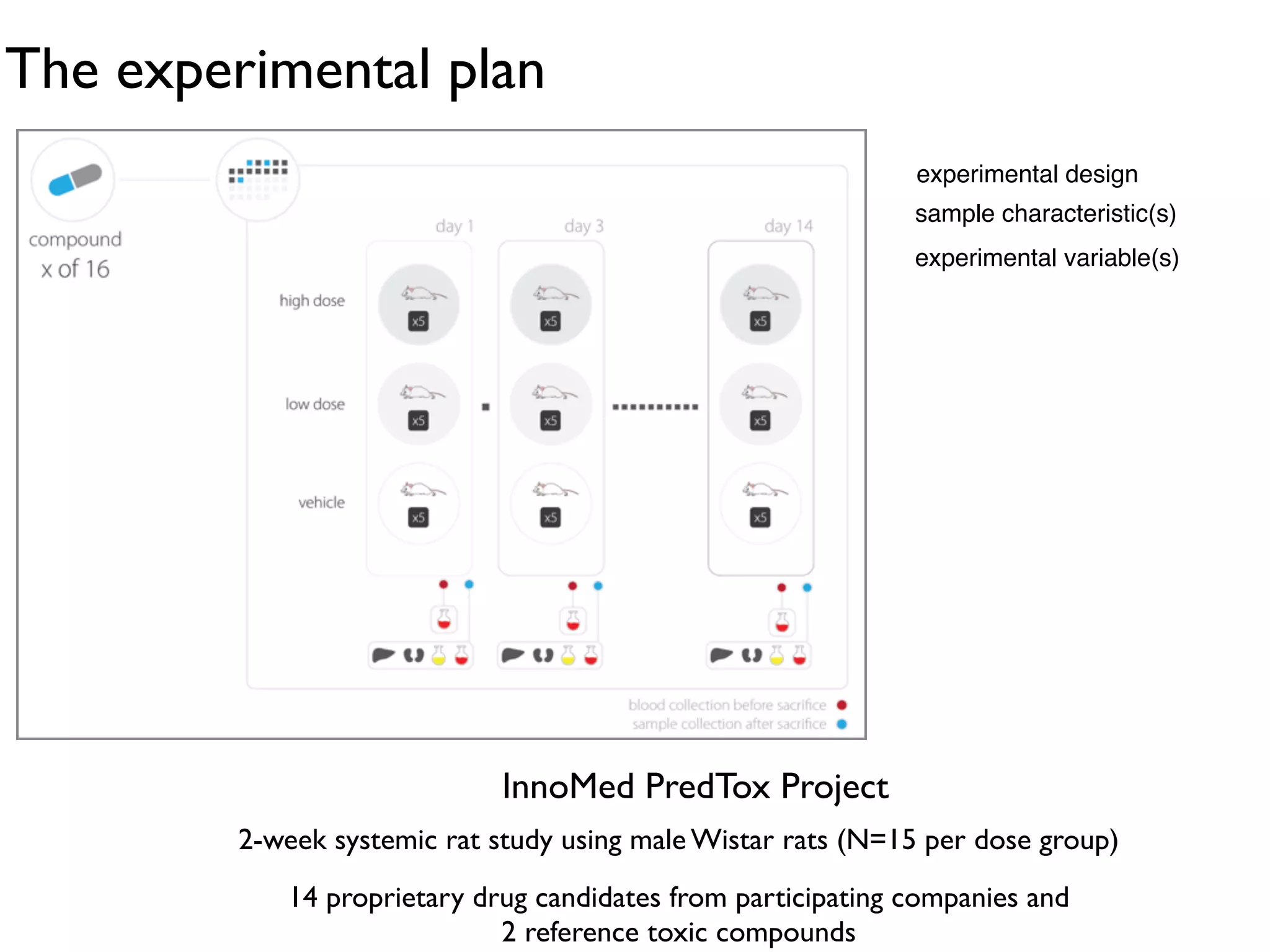 The experimental plan

compound
x of 16

day 1
day 3
day 14

high dose
x5
x5
x5

low dose
x5
x5
x5

vehicle
x5
x5
x5

blood collection before sacrifice
sample collection after sacrifice

experimental design
sample characteristic(s)
experimental variable(s)

InnoMed PredTox Project

2-week systemic rat study using male Wistar rats (N=15 per dose group)

14 proprietary drug candidates from participating companies and 2 reference toxic compounds